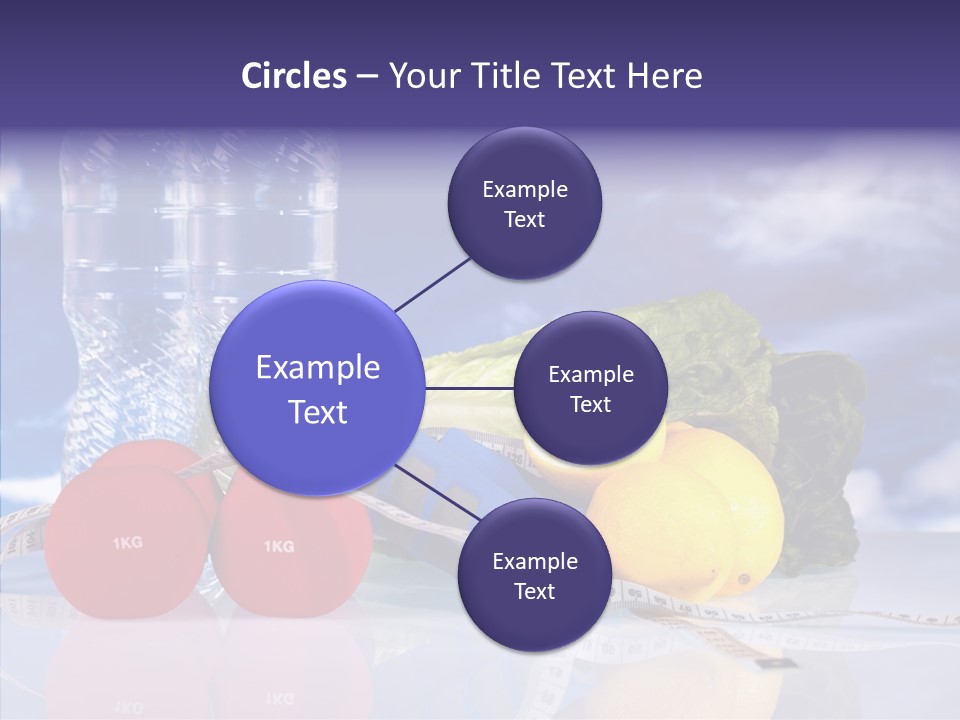 Circles – Your Title Text Here

Example Text

Example Text

Example Text

Example Text

1KG

1KG